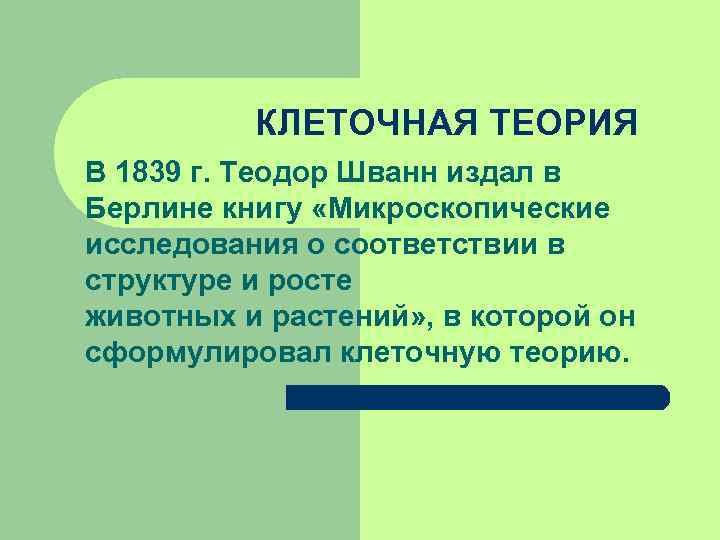 КЛЕТОЧНАЯ ТЕОРИЯ

В 1839 г. Теодор Шванн издал в Берлине книгу «Микроскопические исследования о соответствии в структуре и росте животных и растений», в которой он сформулировал клеточную теорию.